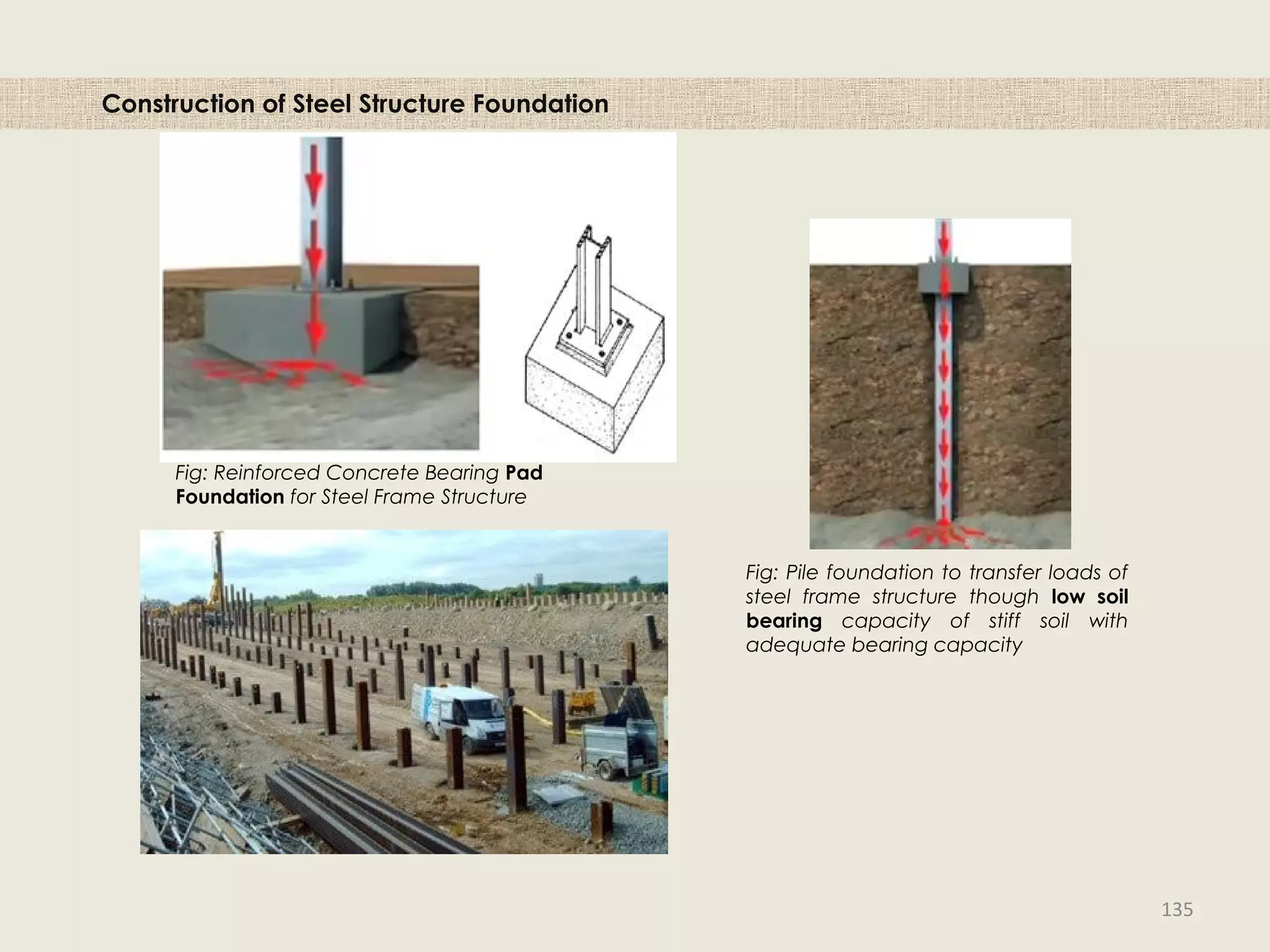 Construction of Steel Structure Foundation

Fig: Reinforced Concrete Bearing Pad Foundation for Steel Frame Structure

Fig: Pile foundation to transfer loads of steel frame structure though low soil bearing capacity of stiff soil with adequate bearing capacity

135